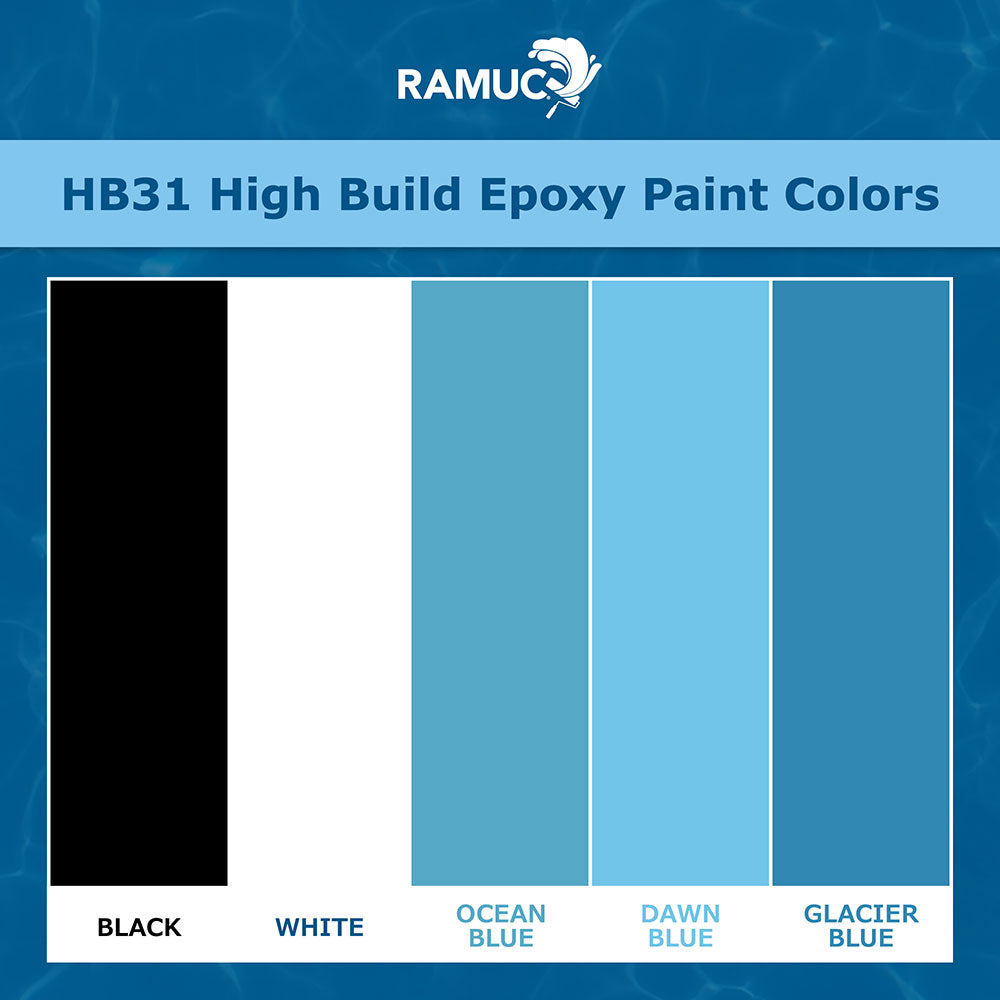 RAMUC

HB31 High Build Epoxy Paint Colors

BLACK

WHITE

OCEAN BLUE

DAWN BLUE

GLACIER BLUE